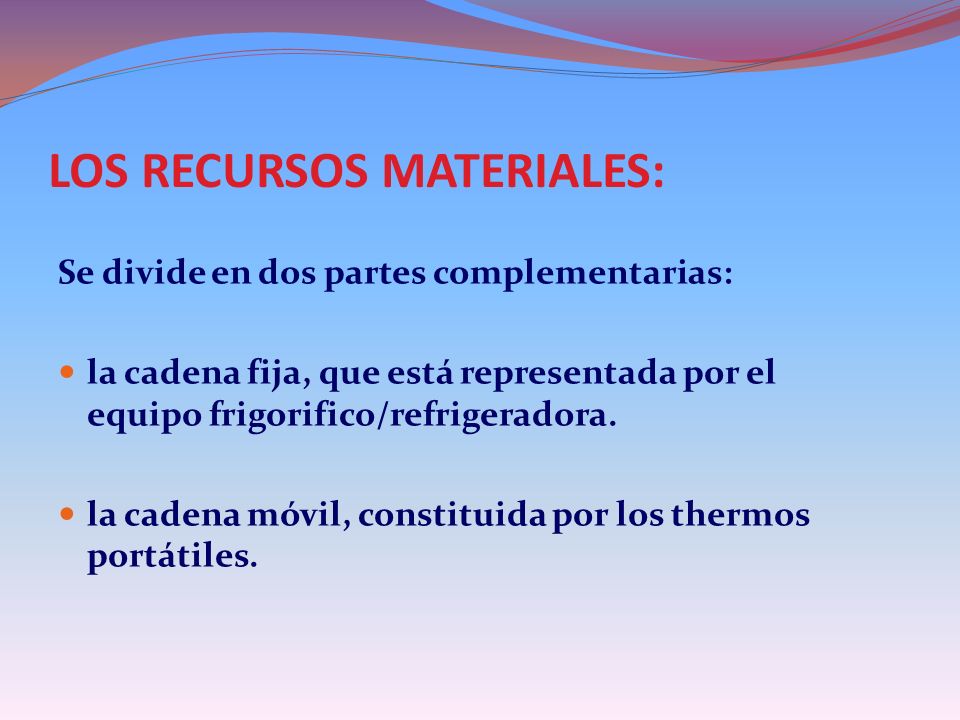 LOS RECURSOS MATERIALES:

Se divide en dos partes complementarias:

- la cadena fija, que está representada por el equipo frigorifico/refrigeradora.

- la cadena móvil, constituida por los thermos portátiles.